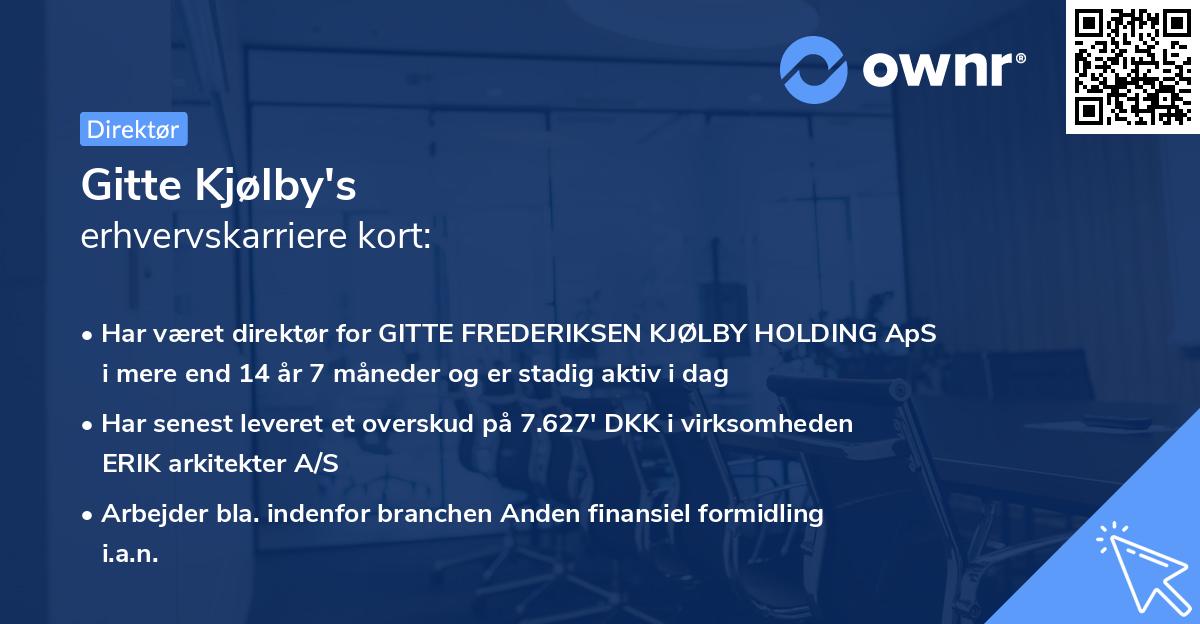 ownr®

Direktør

Gitte Kjølby's
erhvervskarriere kort:

• Har været direktør for GITTE FREDERIKSEN KJØLBY HOLDING ApS i mere end 14 år 7 måneder og er stadig aktiv i dag

• Har senest leveret et overskud på 7.627' DKK i virksomheden ERIK arkitekter A/S

• Arbejder bla. indenfor branchen Anden finansiel formidling i.a.n.